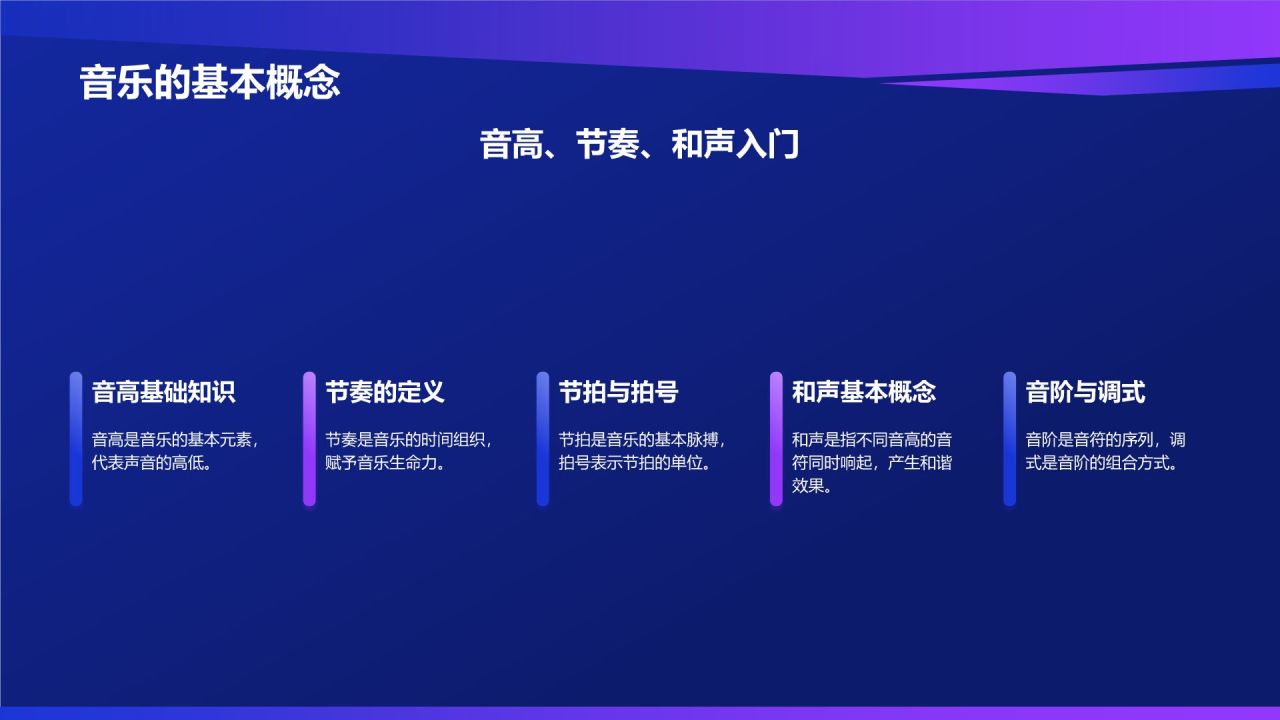 音乐的基本概念

音高、节奏、和声入门

音高基础知识

音高是音乐的基本元素，代表声音的高低。

节奏的定义

节奏是音乐的时间组织，赋予音乐生命力。

节拍与拍号

节拍是音乐的基本脉搏，拍号表示节拍的单位。

和声基本概念

和声是指不同音高的音符同时响起，产生和谐效果。

音阶与调式

音阶是音符的序列，调式是音阶的组合方式。